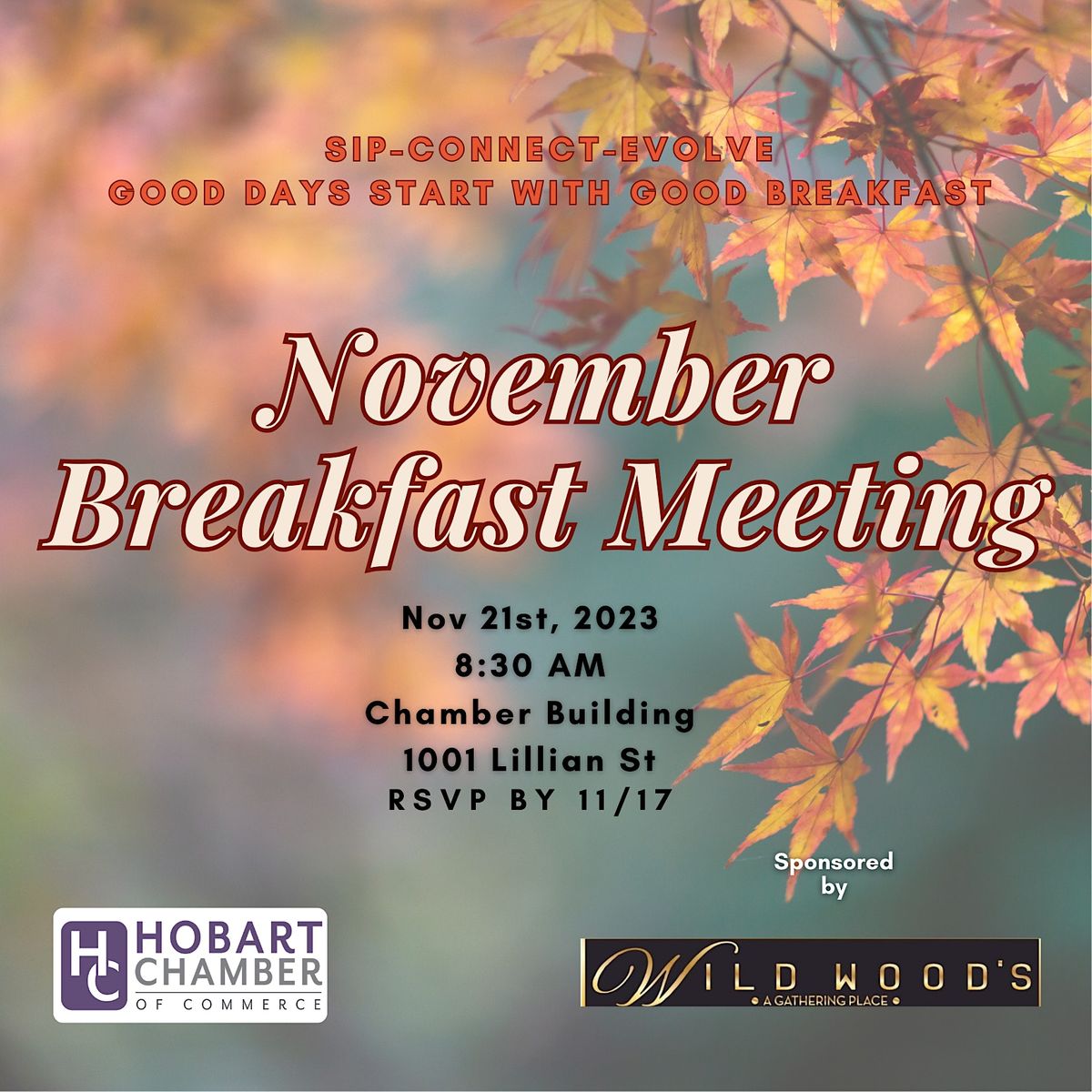 SIP-CONNECT-EVOLVE
GOOD DAYS START WITH GOOD BREAKFAST

November Breakfast Meeting

Nov 21st, 2023
8:30 AM
Chamber Building
1001 Lillian St
RSVP BY 11/17

Sponsored by

HC HOBART CHAMBER OF COMMERCE

WILD WOOD'S
A GATHERING PLACE